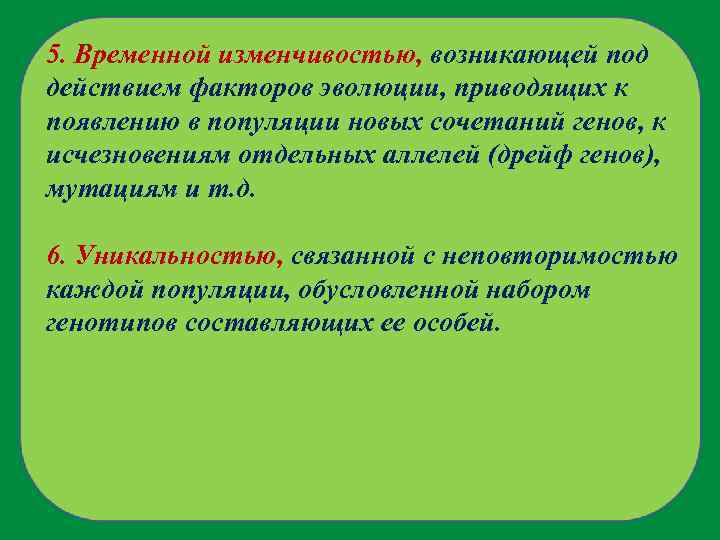 5. Временной изменчивостью, возникающей под действием факторов эволюции, приводящих к появлению в популяции новых сочетаний генов, к исчезновениям отдельных аллелей (дрейф генов), мутациям и т.д.

6. Уникальностью, связанной с неповторимостью каждой популяции, обусловленной набором генотипов составляющих ее особей.